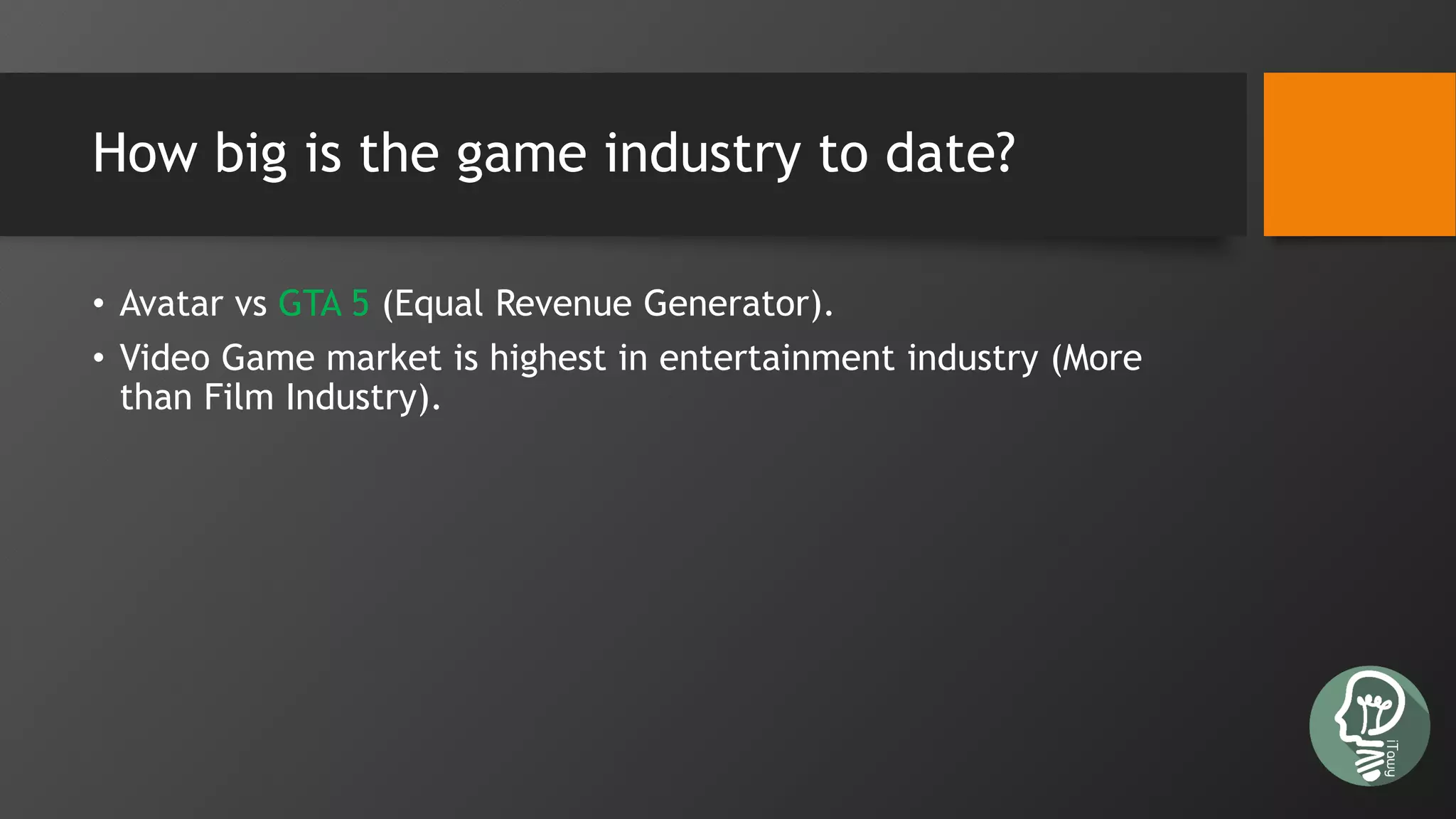 How big is the game industry to date?

• Avatar vs GTA 5 (Equal Revenue Generator).
• Video Game market is highest in entertainment industry (More than Film Industry).

iTawy